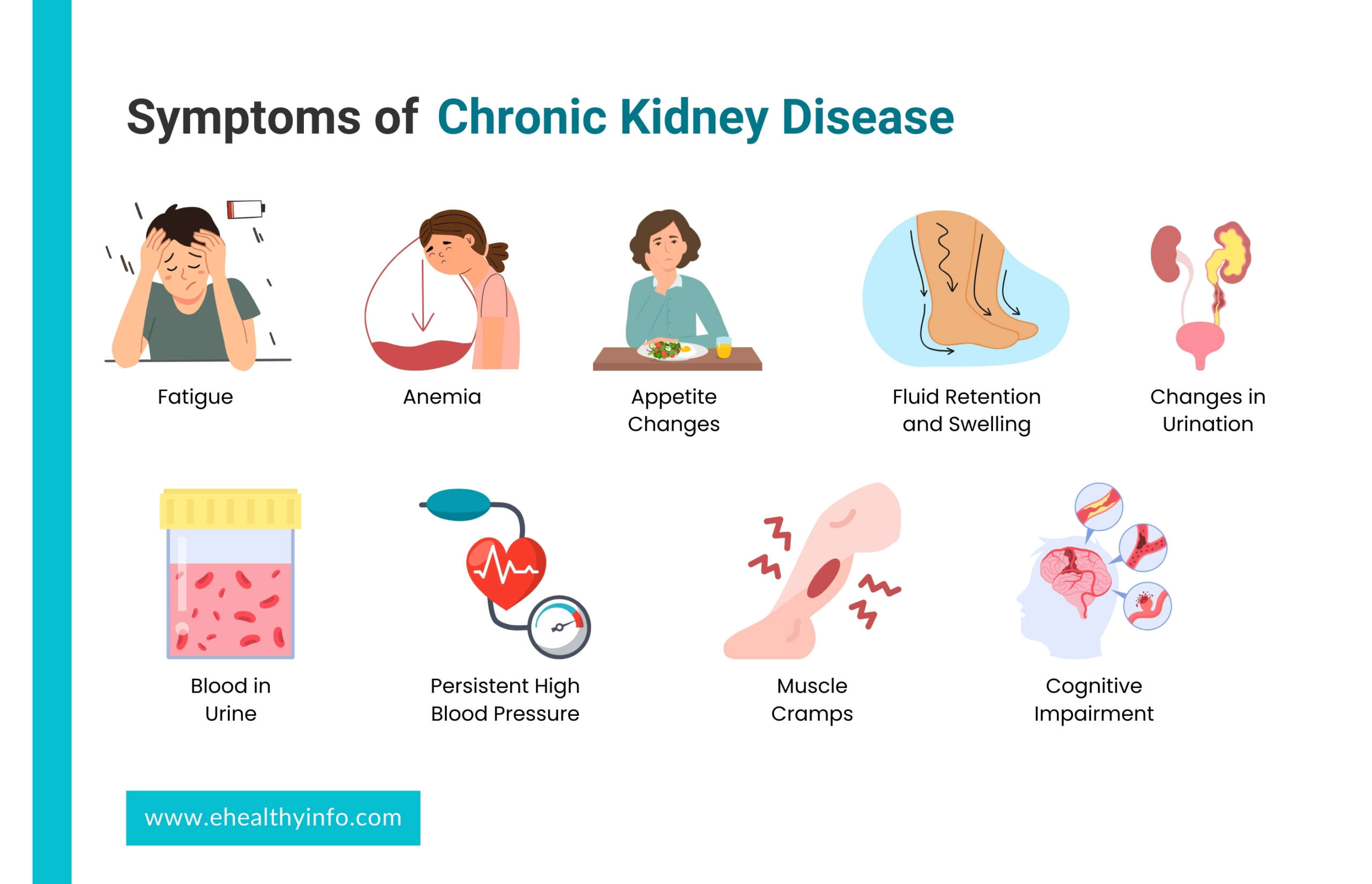 Symptoms of Chronic Kidney Disease

Fatigue

Anemia

Appetite Changes

Fluid Retention and Swelling

Changes in Urination

Blood in Urine

Persistent High Blood Pressure

Muscle Cramps

Cognitive Impairment

www.ehealthyinfo.com